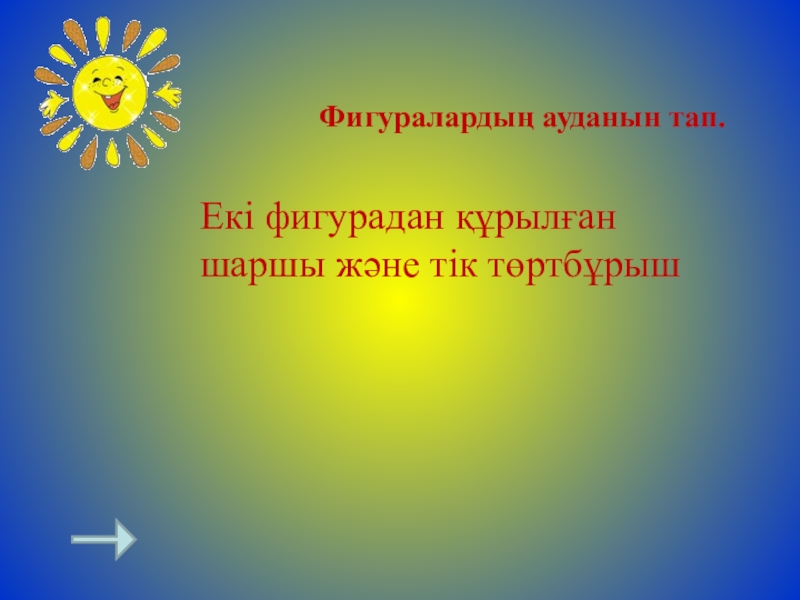 Фигуралардың ауданын тап.

Екі фигурадан құрылған шаршы және тік төртбұрыш